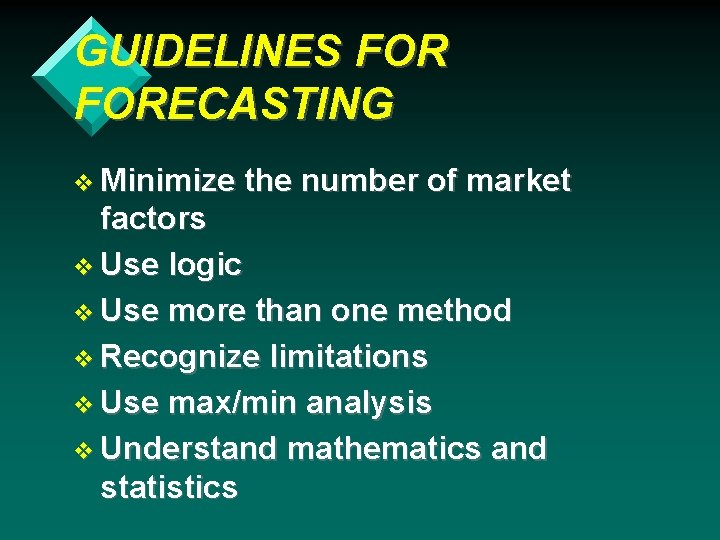 GUIDELINES FOR FORECASTING

❖ Minimize the number of market factors
❖ Use logic
❖ Use more than one method
❖ Recognize limitations
❖ Use max/min analysis
❖ Understand mathematics and statistics